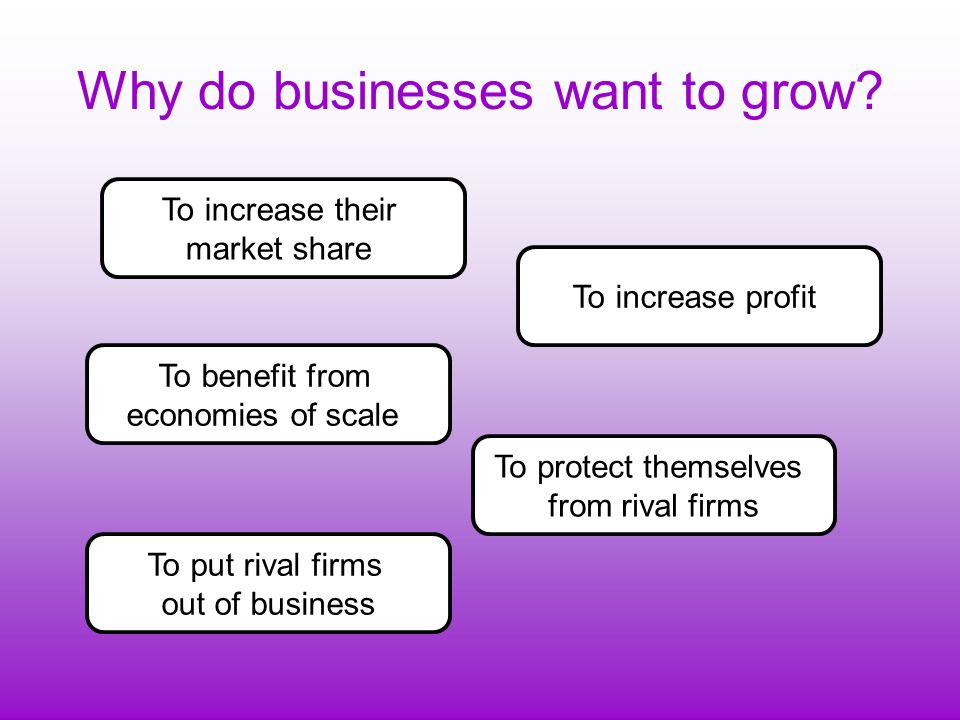 Why do businesses want to grow?

To increase their market share

To increase profit

To benefit from economies of scale

To protect themselves from rival firms

To put rival firms out of business